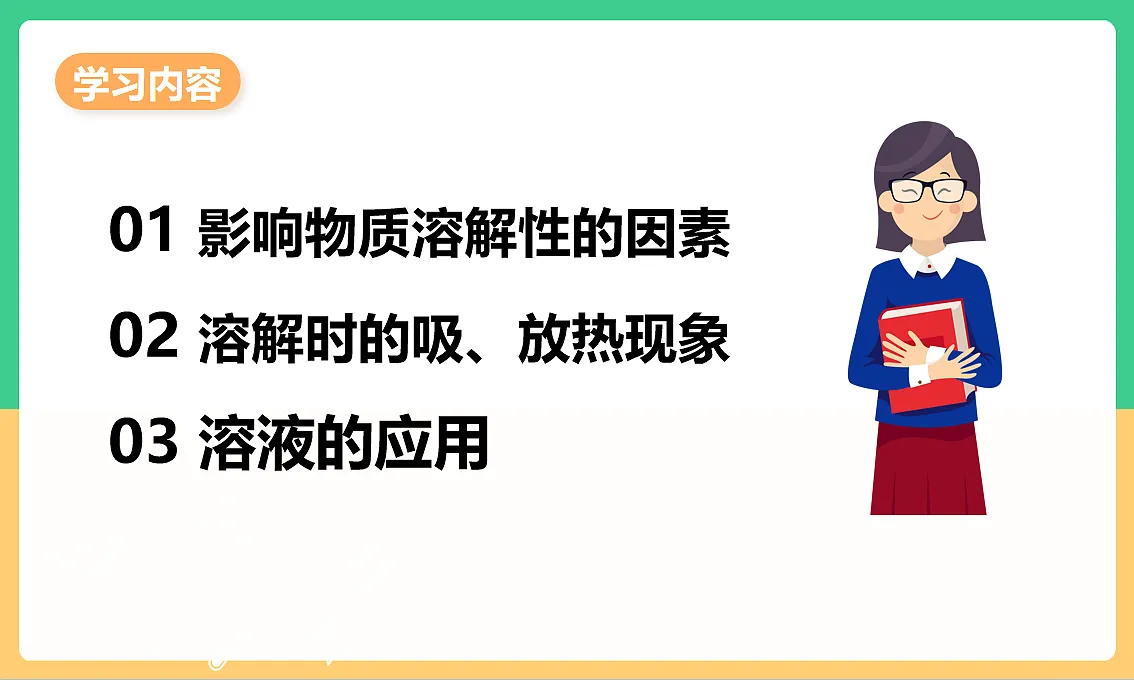 学习内容

01 影响物质溶解性的因素

02 溶解时的吸、放热现象

03 溶液的应用